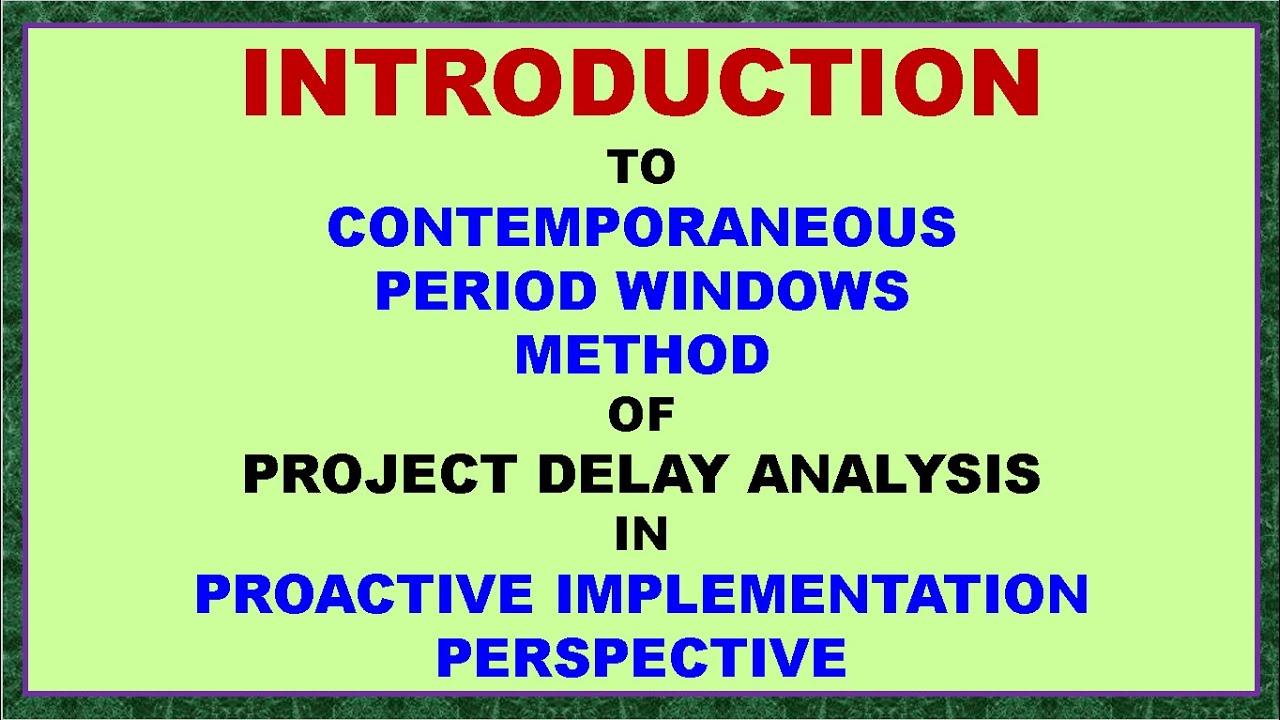 INTRODUCTION

TO

CONTEMPORANEOUS PERIOD WINDOWS METHOD

OF

PROJECT DELAY ANALYSIS

IN

PROACTIVE IMPLEMENTATION PERSPECTIVE